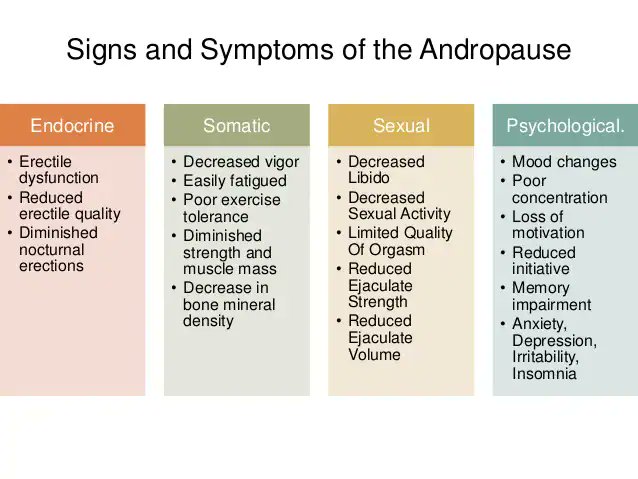 Signs and Symptoms of the Andropause

Endocrine

• Erectile dysfunction
• Reduced erectile quality
• Diminished nocturnal erections

Somatic

• Decreased vigor
• Easily fatigued
• Poor exercise tolerance
• Diminished strength and muscle mass
• Decrease in bone mineral density

Sexual

• Decreased Libido
• Decreased Sexual Activity
• Limited Quality Of Orgasm
• Reduced Ejaculate Strength
• Reduced Ejaculate Volume

Psychological.

• Mood changes
• Poor concentration
• Loss of motivation
• Reduced initiative
• Memory impairment
• Anxiety, Depression, Irritability, Insomnia